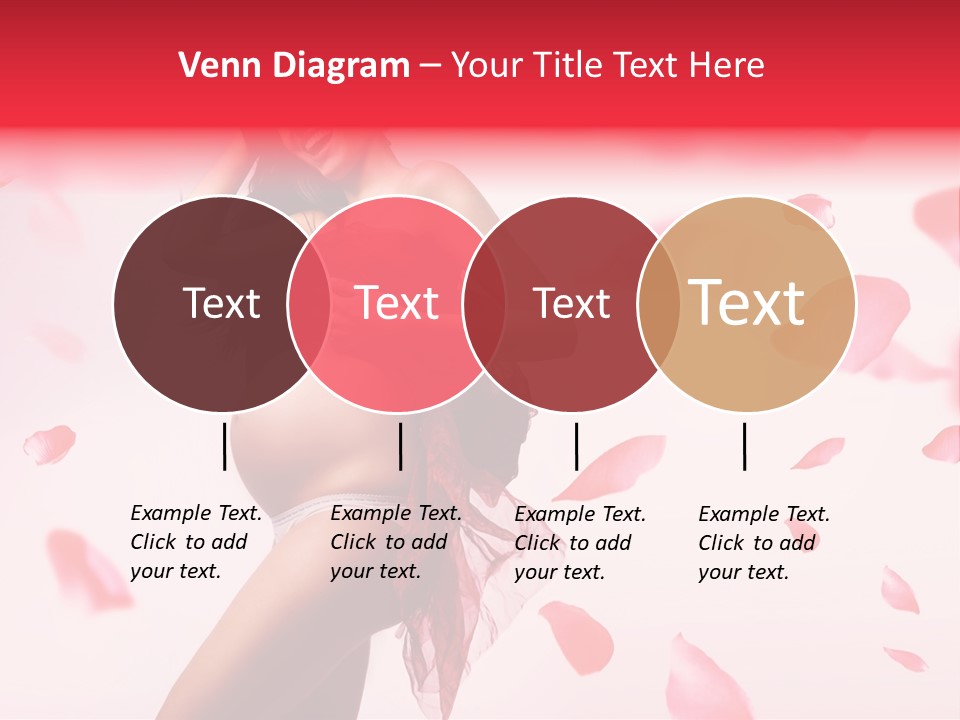 Venn Diagram – Your Title Text Here

Text

Text

Text

Text

Example Text. Click to add your text.

Example Text. Click to add your text.

Example Text. Click to add your text.

Example Text. Click to add your text.